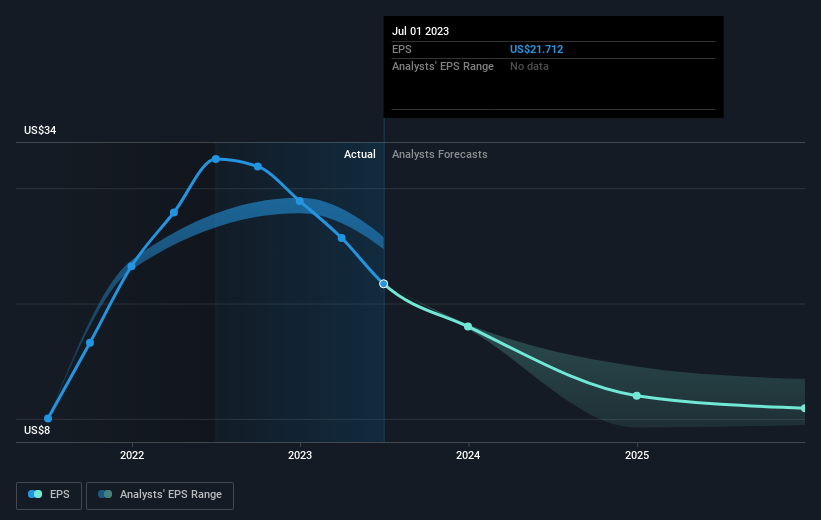 Jul 01 2023
EPS US$21.712
Analysts' EPS Range No data

US$34
Actual
Analysts Forecasts
US$8
2022
2023
2024
2025

EPS
Analysts' EPS Range